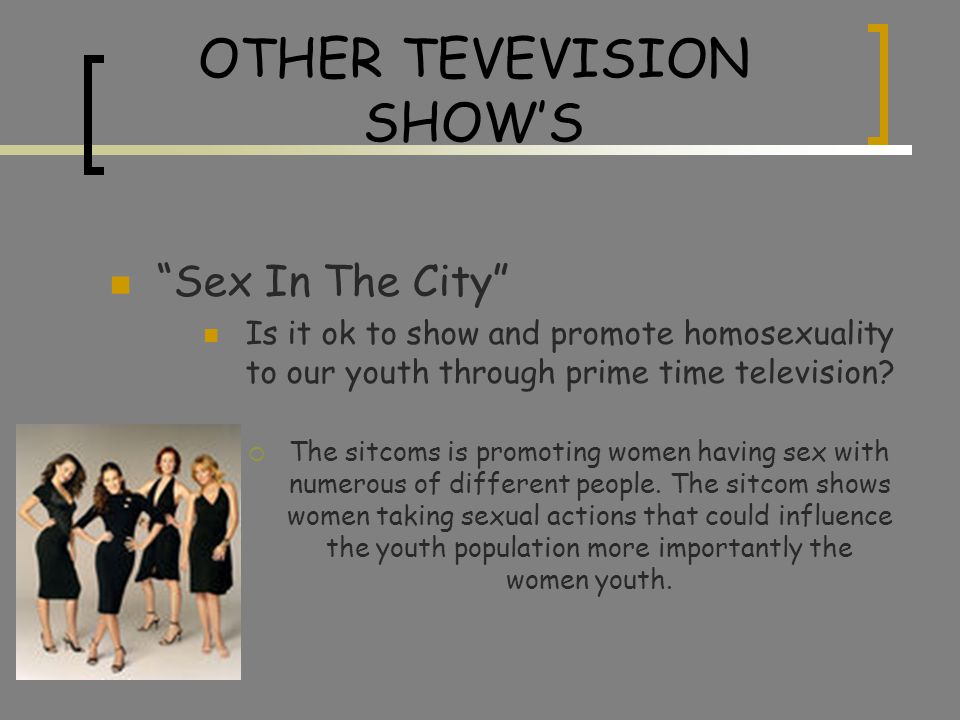 OTHER TEVEVISION SHOW'S

"Sex In The City"

Is it ok to show and promote homosexuality to our youth through prime time television?

The sitcoms is promoting women having sex with numerous of different people. The sitcom shows women taking sexual actions that could influence the youth population more importantly the women youth.